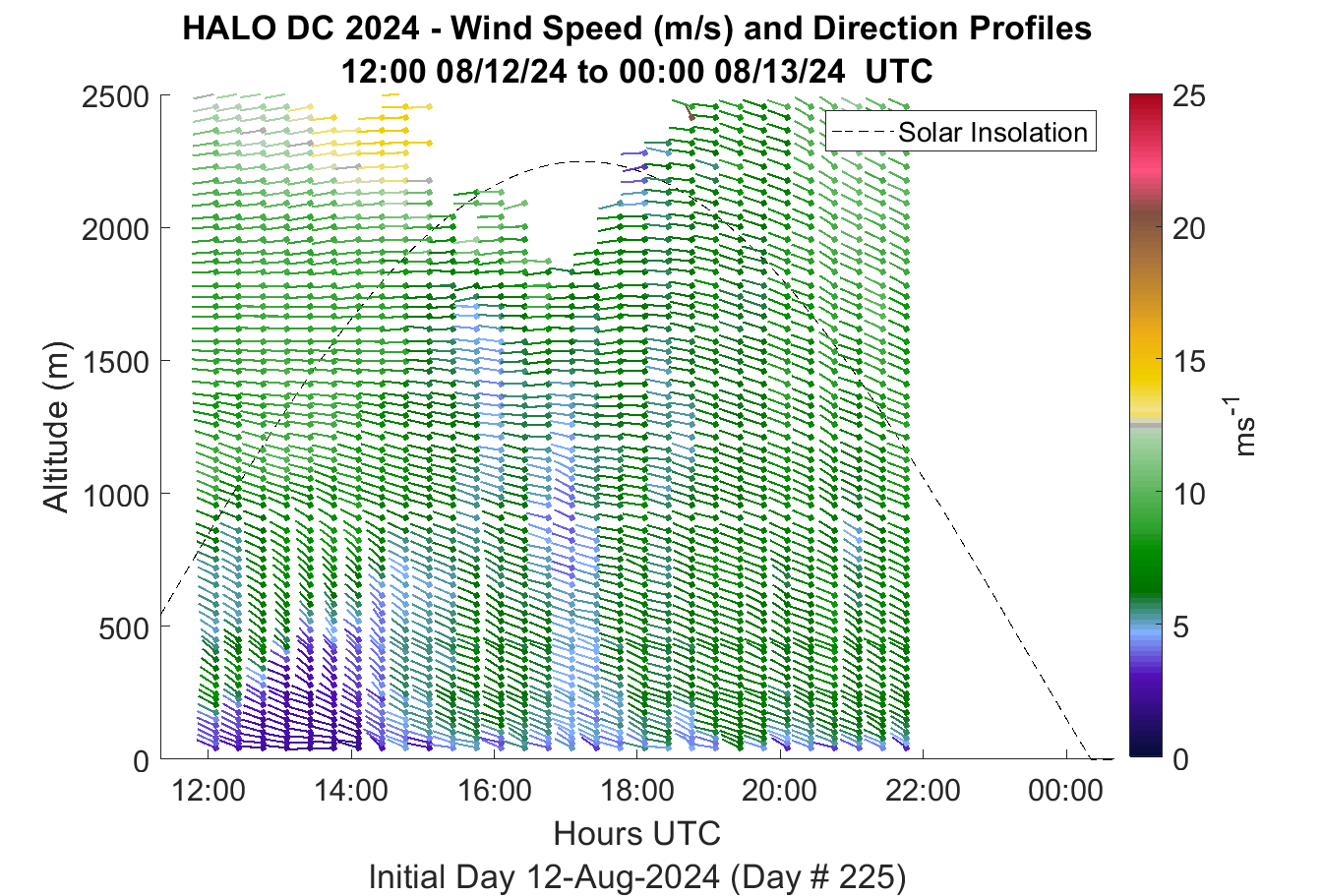 HALO DC 2024 - Wind Speed (m/s) and Direction Profiles
12:00 08/12/24 to 00:00 08/13/24 UTC

Solar Insolation

Altitude (m)

2500
2000
1500
1000
500
0

12:00 14:00 16:00 18:00 20:00 22:00 00:00

Hours UTC

Initial Day 12-Aug-2024 (Day # 225)

25
20
15
10
5
0

$ms^{-1}$